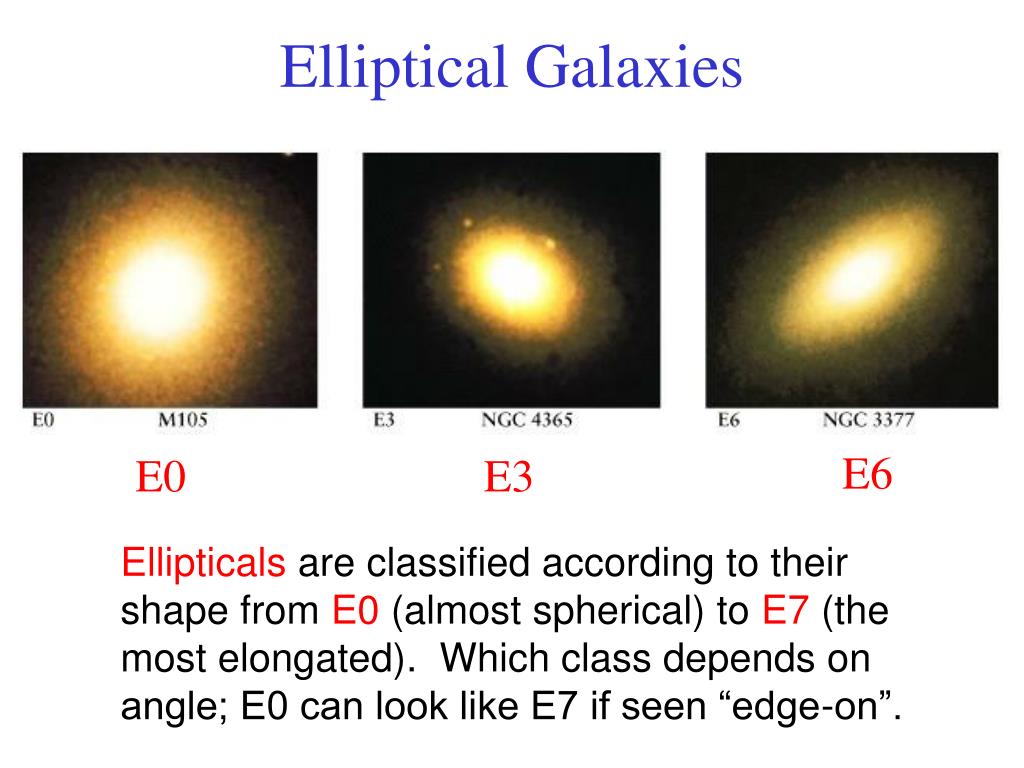 Elliptical Galaxies

E0 M105

E3 NGC 4365

E6 NGC 3377

E0

E3

E6

Ellipticals are classified according to their shape from E0 (almost spherical) to E7 (the most elongated). Which class depends on angle; E0 can look like E7 if seen “edge-on”.